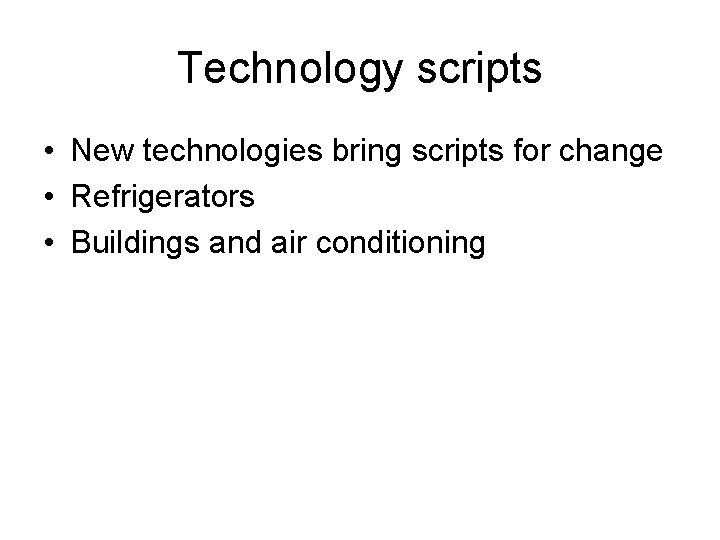 Technology scripts

• New technologies bring scripts for change
• Refrigerators
• Buildings and air conditioning